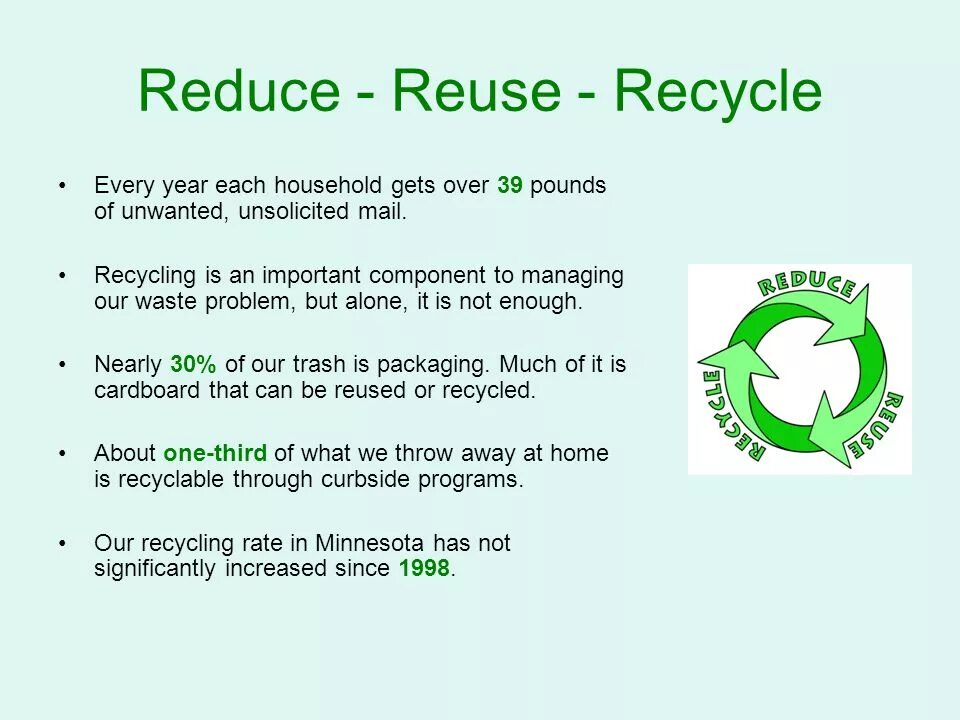 Reduce - Reuse - Recycle

• Every year each household gets over 39 pounds of unwanted, unsolicited mail.

• Recycling is an important component to managing our waste problem, but alone, it is not enough.

• Nearly 30% of our trash is packaging. Much of it is cardboard that can be reused or recycled.

• About one-third of what we throw away at home is recyclable through curbside programs.

• Our recycling rate in Minnesota has not significantly increased since 1998.

REDUCE
REUSE
RECYCLE